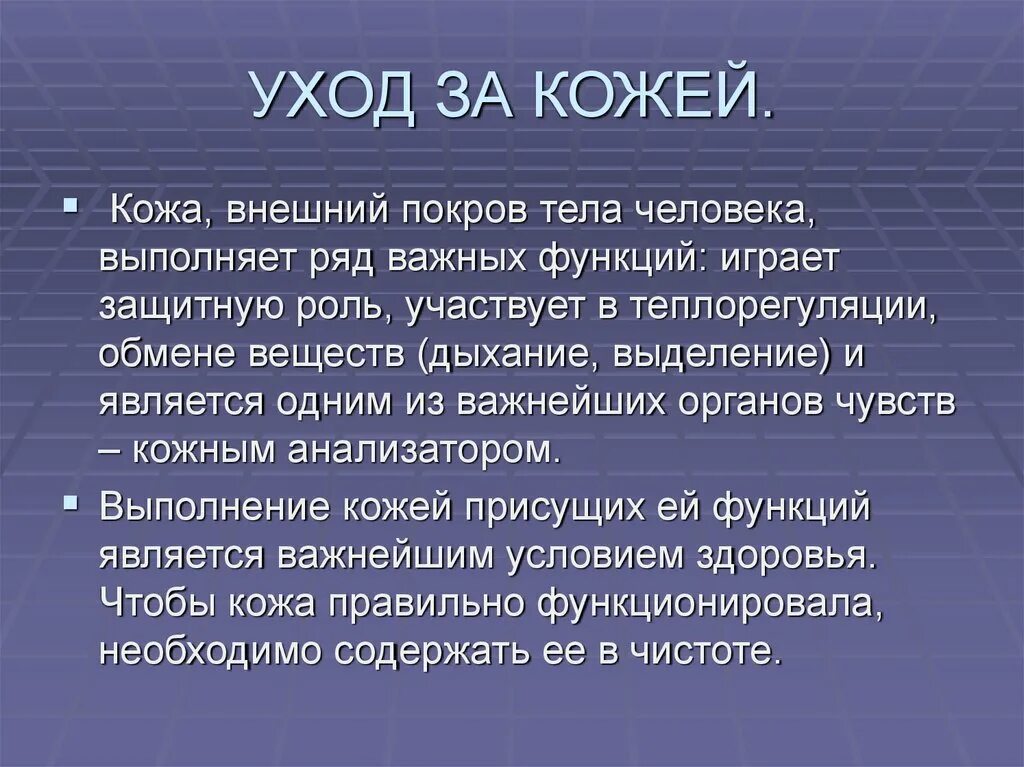 УХОД ЗА КОЖЕЙ.

▪ Кожа, внешний покров тела человека, выполняет ряд важных функций: играет защитную роль, участвует в теплорегуляции, обмене веществ (дыхание, выделение) и является одним из важнейших органов чувств – кожным анализатором.

▪ Выполнение кожей присущих ей функций является важнейшим условием здоровья. Чтобы кожа правильно функционировала, необходимо содержать ее в чистоте.